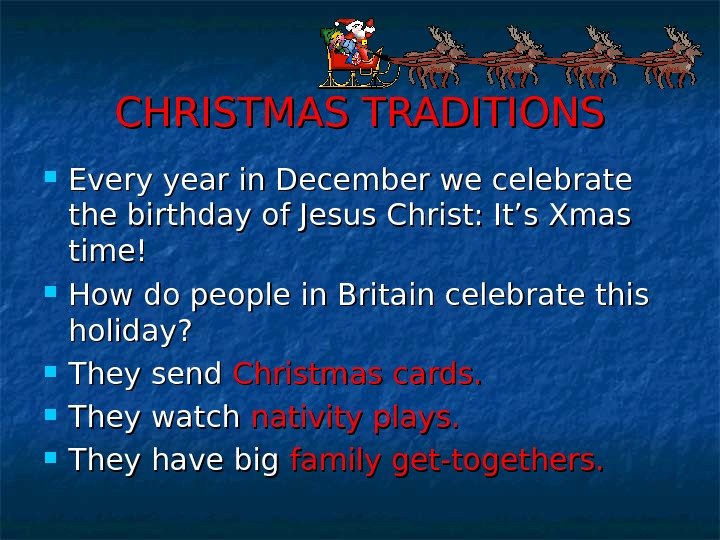 CHRISTMAS TRADITIONS

- Every year in December we celebrate the birthday of Jesus Christ: It’s Xmas time!
- How do people in Britain celebrate this holiday?
- They send Christmas cards.
- They watch nativity plays.
- They have big family get-togethers.